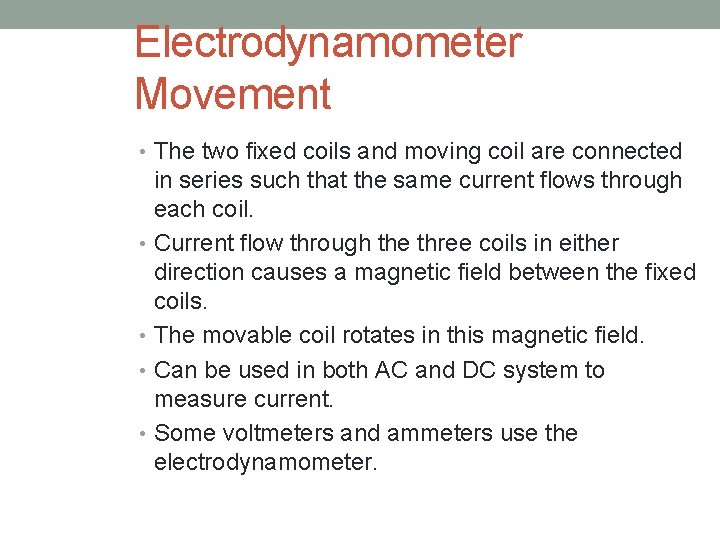 Electrodynamometer Movement

• The two fixed coils and moving coil are connected in series such that the same current flows through each coil.
• Current flow through the three coils in either direction causes a magnetic field between the fixed coils.
• The movable coil rotates in this magnetic field.
• Can be used in both AC and DC system to measure current.
• Some voltmeters and ammeters use the electrodynamometer.